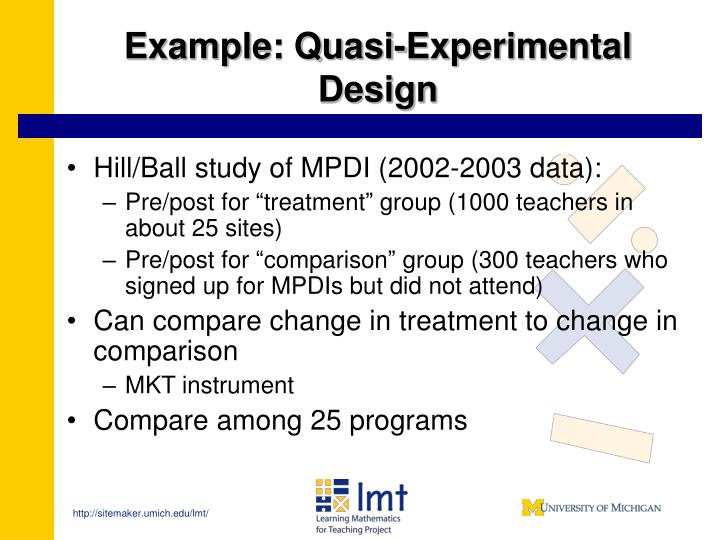 Example: Quasi-Experimental Design

• Hill/Ball study of MPDI (2002-2003 data):
– Pre/post for “treatment” group (1000 teachers in about 25 sites)
– Pre/post for “comparison” group (300 teachers who signed up for MPDIs but did not attend)
• Can compare change in treatment to change in comparison
– MKT instrument
• Compare among 25 programs

http://sitemaker.umich.edu/lmt/

lmt
Learning Mathematics for Teaching Project

M UNIVERSITY OF MICHIGAN